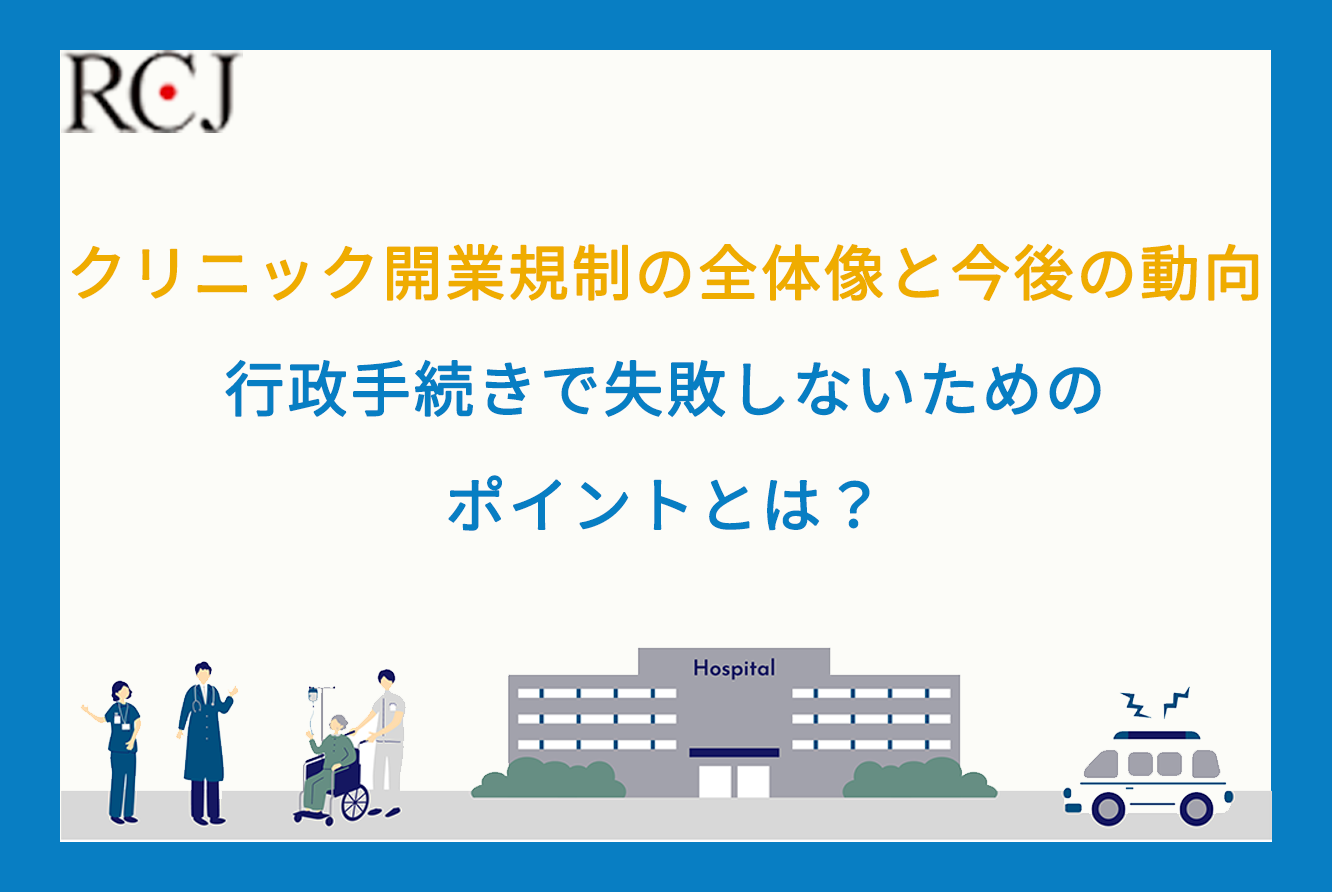 RCJ

クリニック開業規制の全体像と今後の動向

行政手続きで失敗しないための

ポイントとは？

Hospital